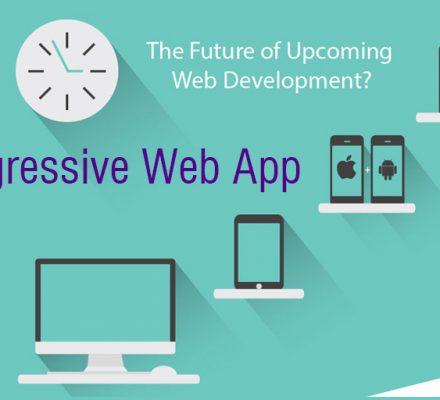 The Future of Upcoming Web Development?

gressive Web App

+